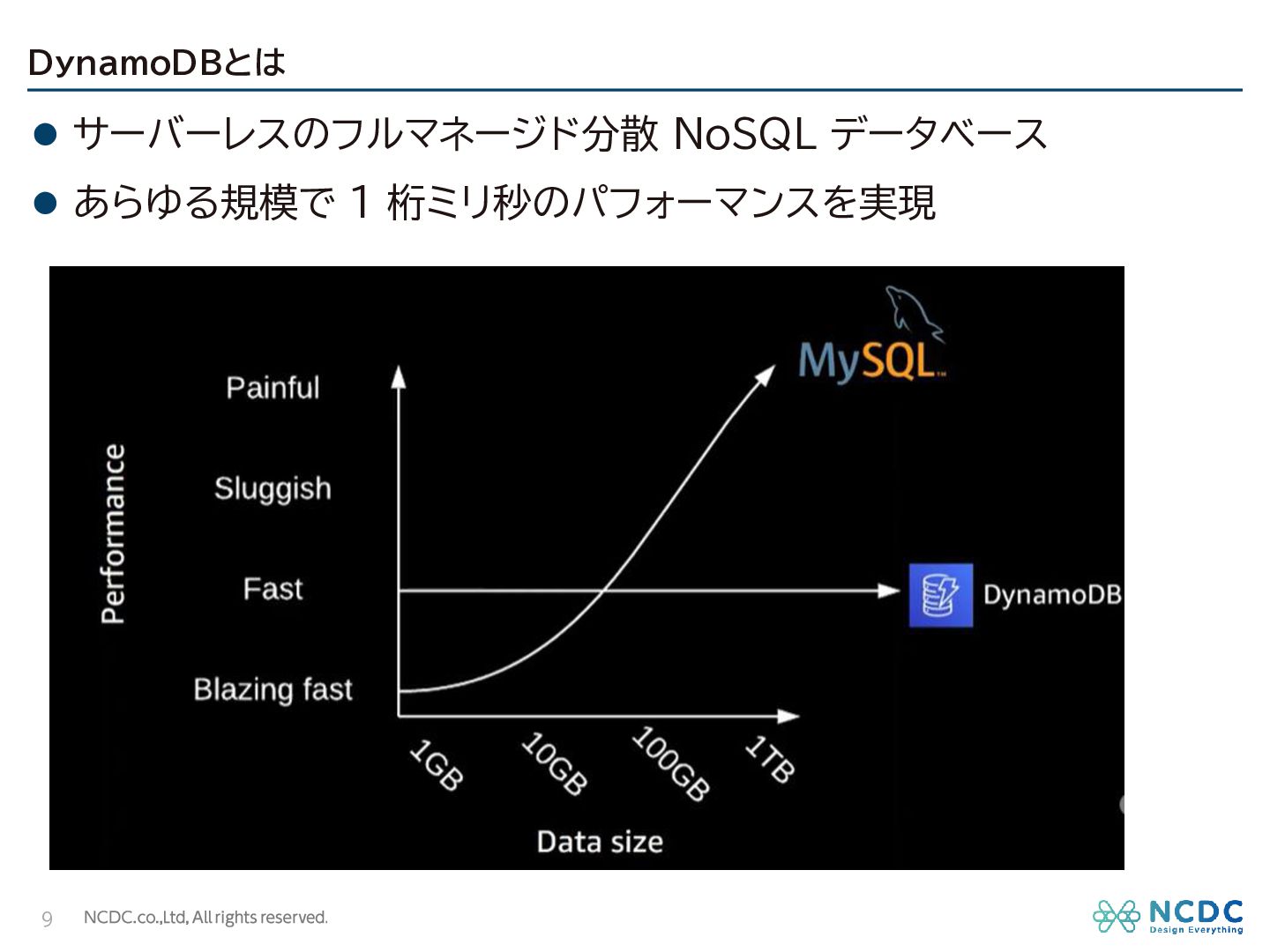 DynamoDBとは

● サーバーレスのフルマネージド分散 NoSQL データベース

● あらゆる規模で 1 桁ミリ秒のパフォーマンスを実現

MySQL

Performance

Painful

Sluggish

Fast

Blazing fast

DynamoDB

1GB

10GB

100GB

1TB

Data size

9 NCDC.co.,Ltd, All rights reserved.

NCDC Design Everything